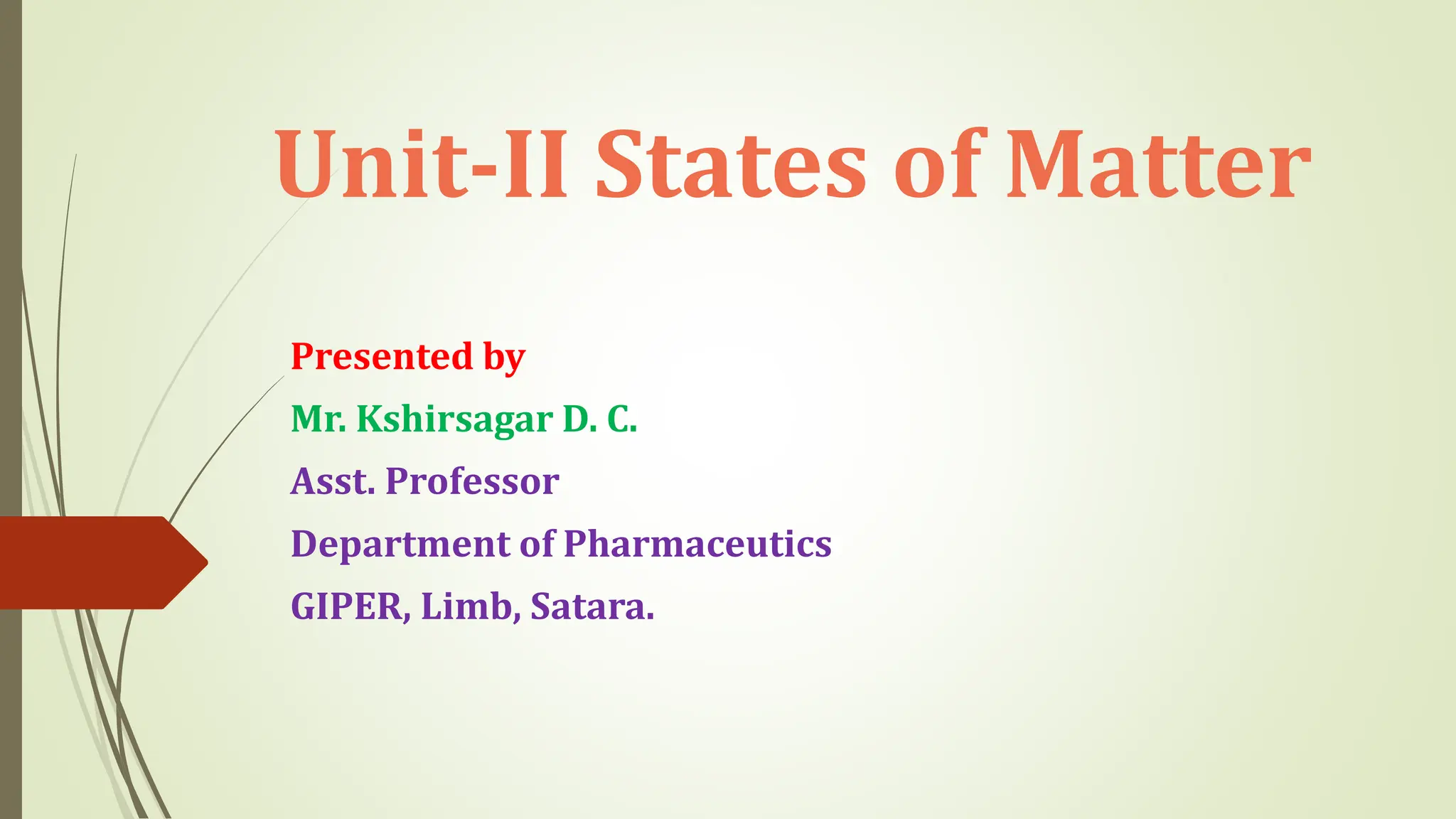 Unit-II States of Matter

Presented by

Mr. Kshirsagar D. C.

Asst. Professor

Department of Pharmaceutics

GIPER, Limb, Satara.